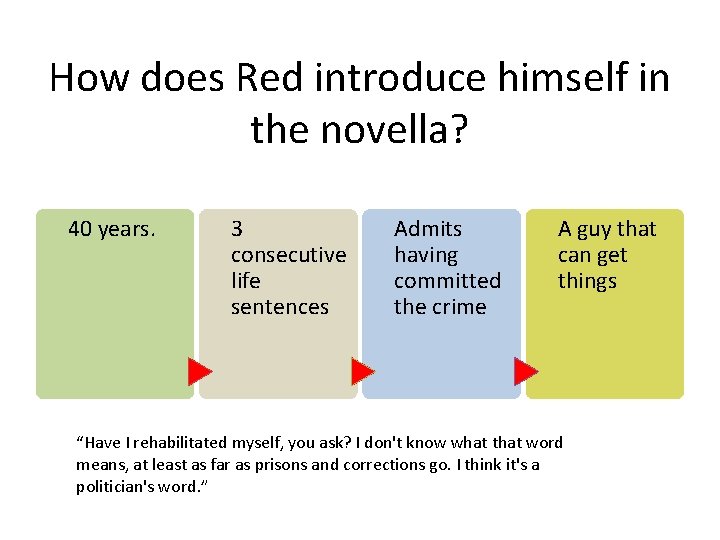 How does Red introduce himself in the novella?

40 years.

3 consecutive life sentences

Admits having committed the crime

A guy that can get things

“Have I rehabilitated myself, you ask? I don't know what that word means, at least as far as prisons and corrections go. I think it's a politician's word.”